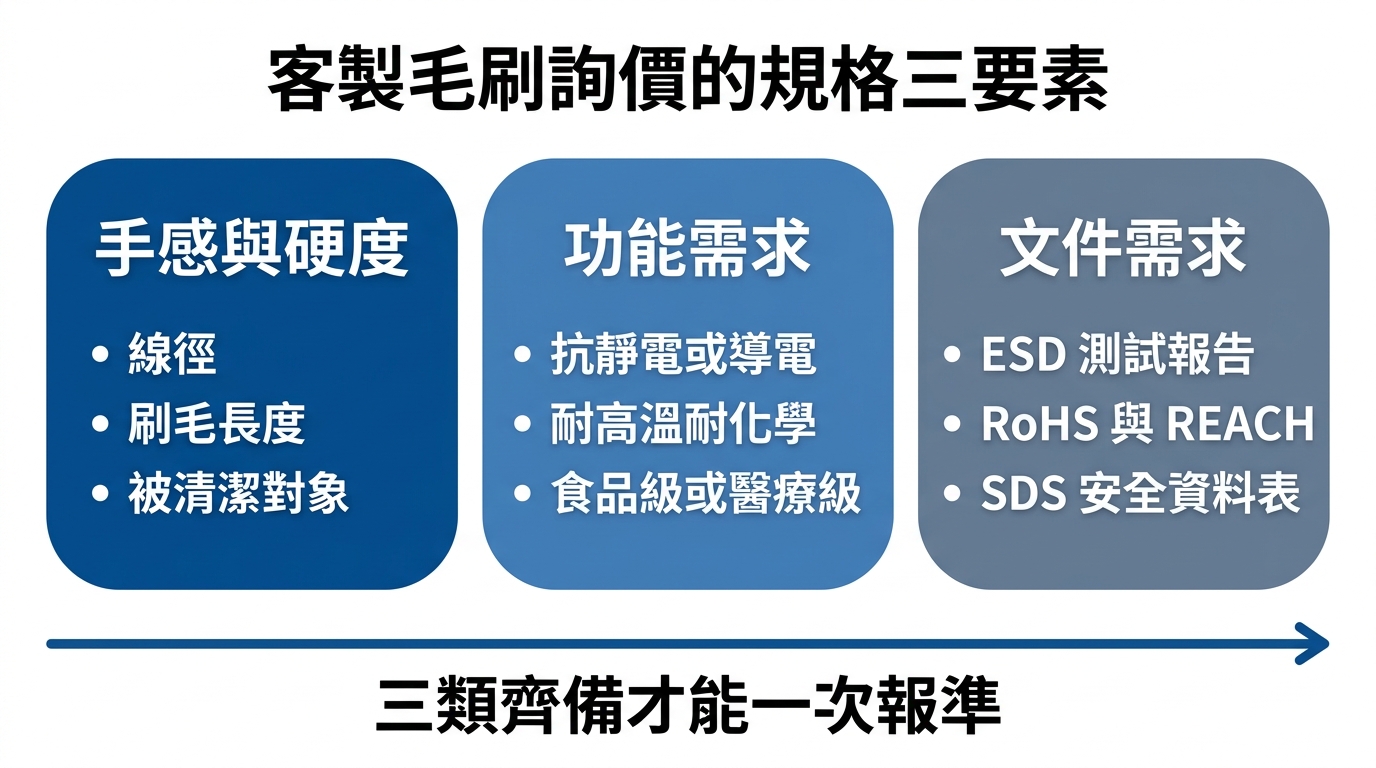 客製毛刷詢價的規格三要素

手感與硬度
• 線徑
• 刷毛長度
• 被清潔對象

功能需求
• 抗靜電或導電
• 耐高溫耐化學
• 食品級或醫療級

文件需求
• ESD 測試報告
• RoHS 與 REACH
• SDS 安全資料表

三類齊備才能一次報準